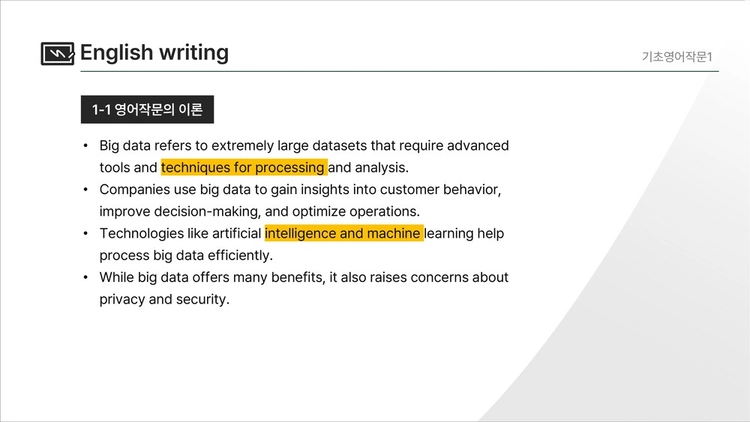 English writing

기초영어작문1

1-1 영어작문의 이론

• Big data refers to extremely large datasets that require advanced tools and techniques for processing and analysis.
• Companies use big data to gain insights into customer behavior, improve decision-making, and optimize operations.
• Technologies like artificial intelligence and machine learning help process big data efficiently.
• While big data offers many benefits, it also raises concerns about privacy and security.